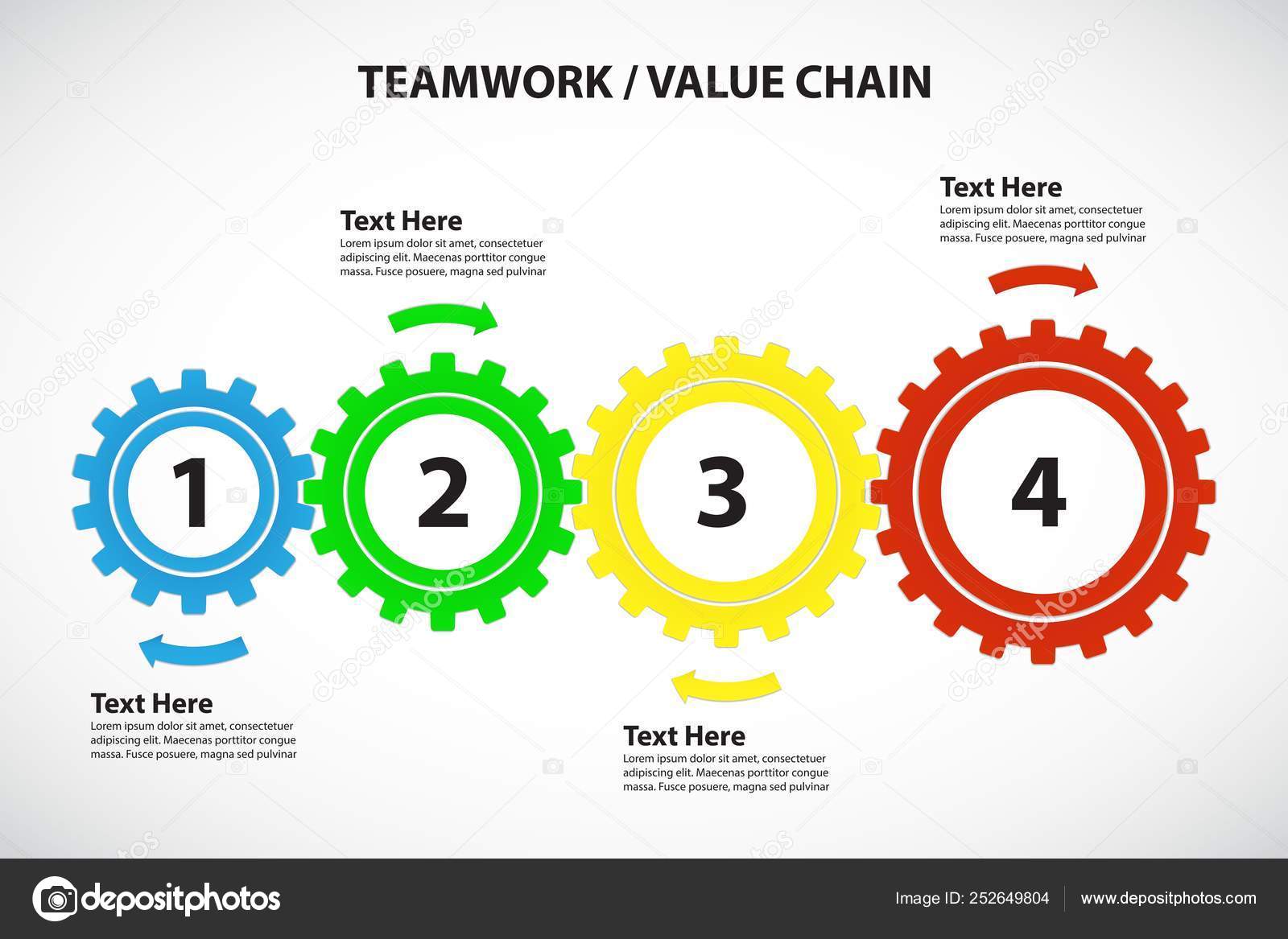 TEAMWORK / VALUE CHAIN

Text Here
Lorem ipsum dolor sit amet, consectetuer adipiscing elit. Maecenas porttitor congue massa. Fusce posuere, magna sed pulvinar

Text Here
Lorem ipsum dolor sit amet, consectetuer adipiscing elit. Maecenas porttitor congue massa. Fusce posuere, magna sed pulvinar

1

2

3

4

Text Here
Lorem ipsum dolor sit amet, consectetuer adipiscing elit. Maecenas porttitor congue massa. Fusce posuere, magna sed pulvinar

Text Here
Lorem ipsum dolor sit amet, consectetuer adipiscing elit. Maecenas porttitor congue massa. Fusce posuere, magna sed pulvinar

depositphotos

Image ID: 252649804

www.depositphotos.com